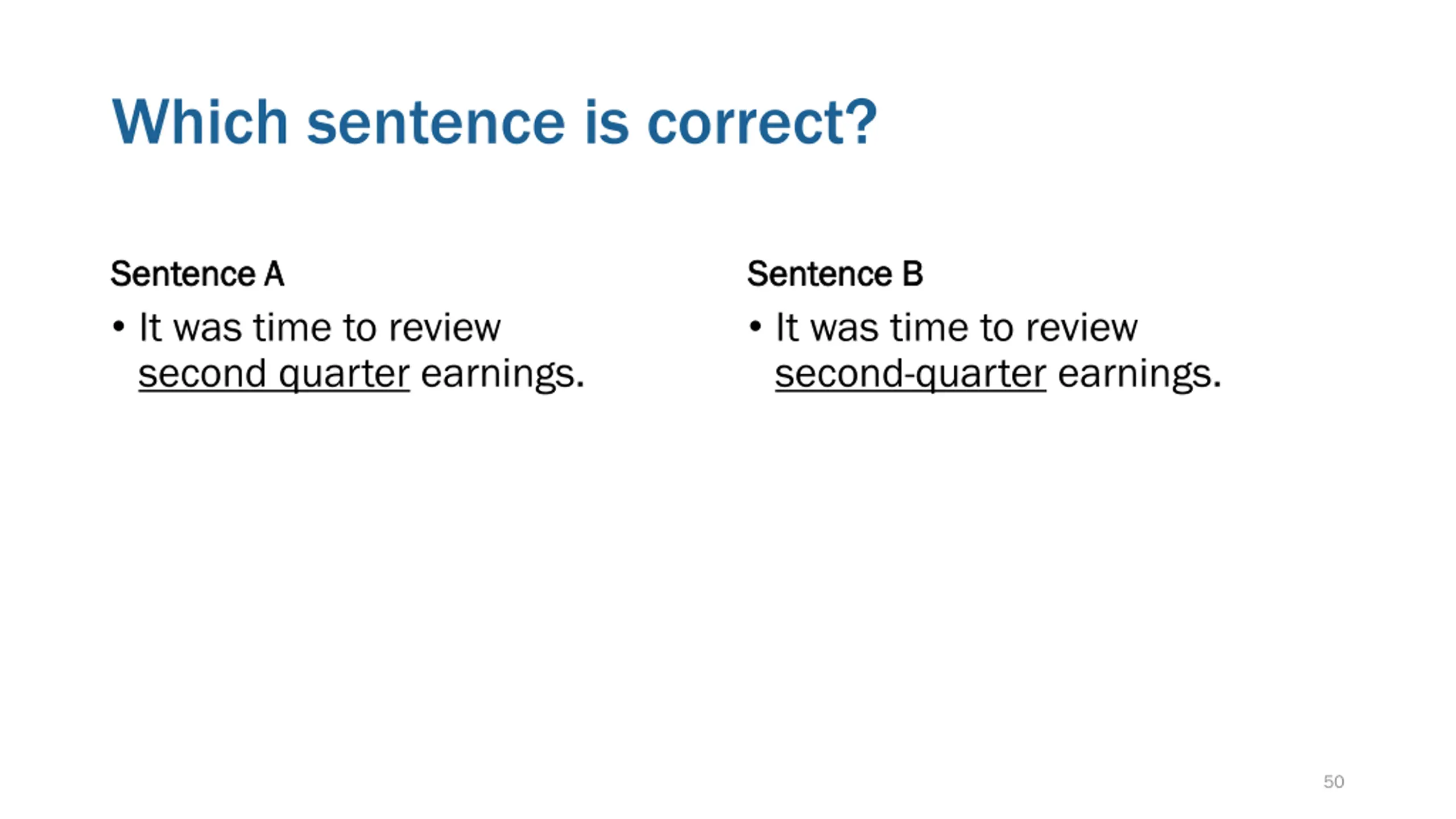 Which sentence is correct?

Sentence A

• It was time to review second quarter earnings.

Sentence B

• It was time to review second-quarter earnings.

50